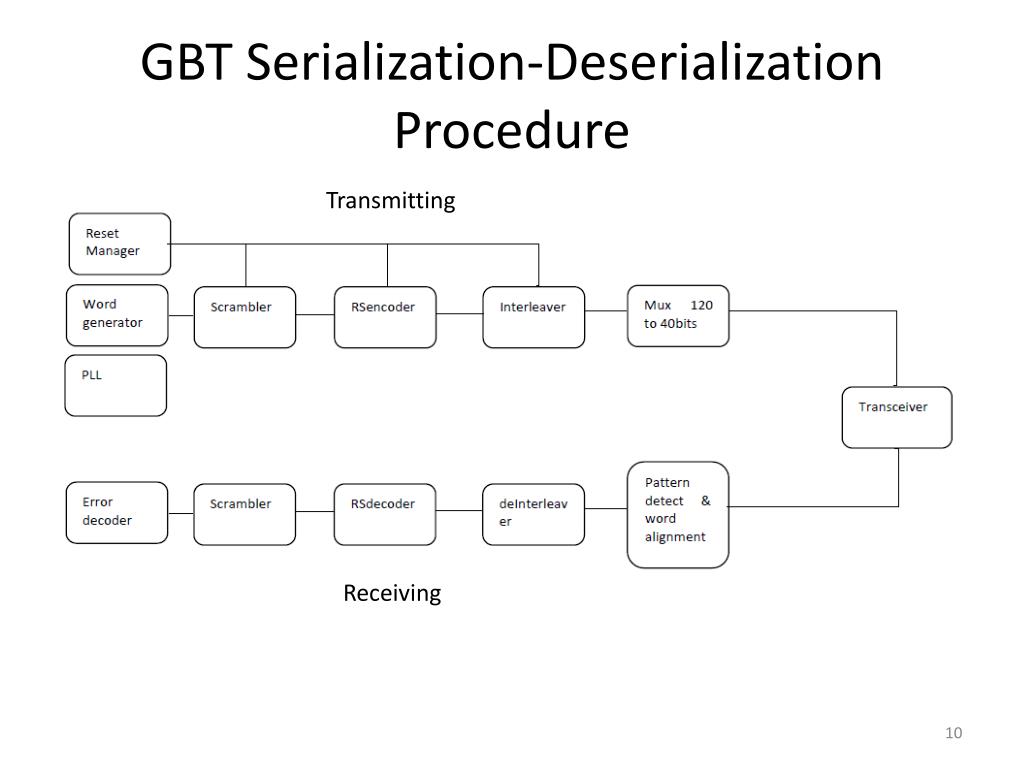 GBT Serialization-Deserialization Procedure

Transmitting

Reset Manager

Word generator

Scrambler

RSencoder

Interleaver

Mux 120 to 40bits

PLL

Transceiver

Error decoder

Scrambler

RSdecoder

deInterleaver

Pattern detect & word alignment

Receiving

10